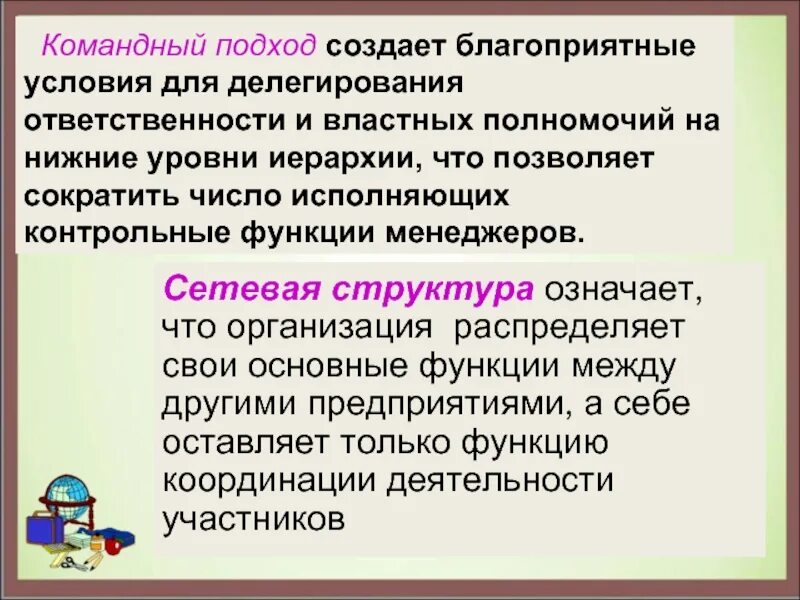 Командный подход создает благоприятные условия для делегирования ответственности и властных полномочий на нижние уровни иерархии, что позволяет сократить число исполняющих контрольные функции менеджеров.

Сетевая структура означает, что организация распределяет свои основные функции между другими предприятиями, а себе оставляет только функцию координации деятельности участников